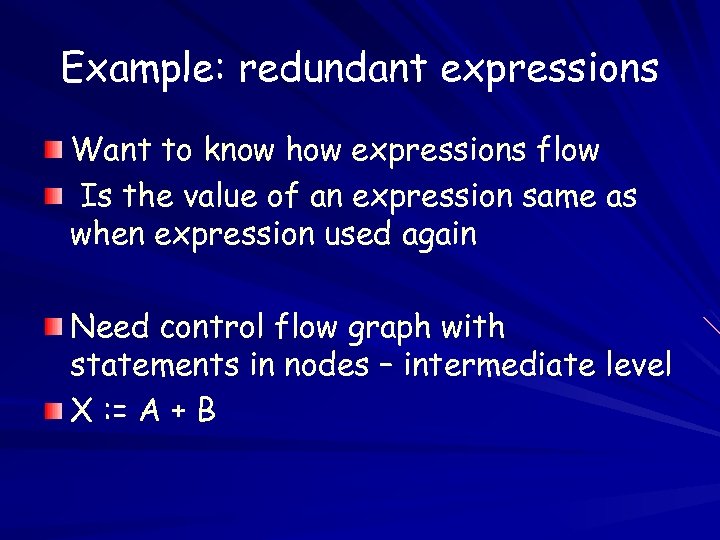 Example: redundant expressions

Want to know how expressions flow

Is the value of an expression same as when expression used again

Need control flow graph with statements in nodes – intermediate level

X := A + B